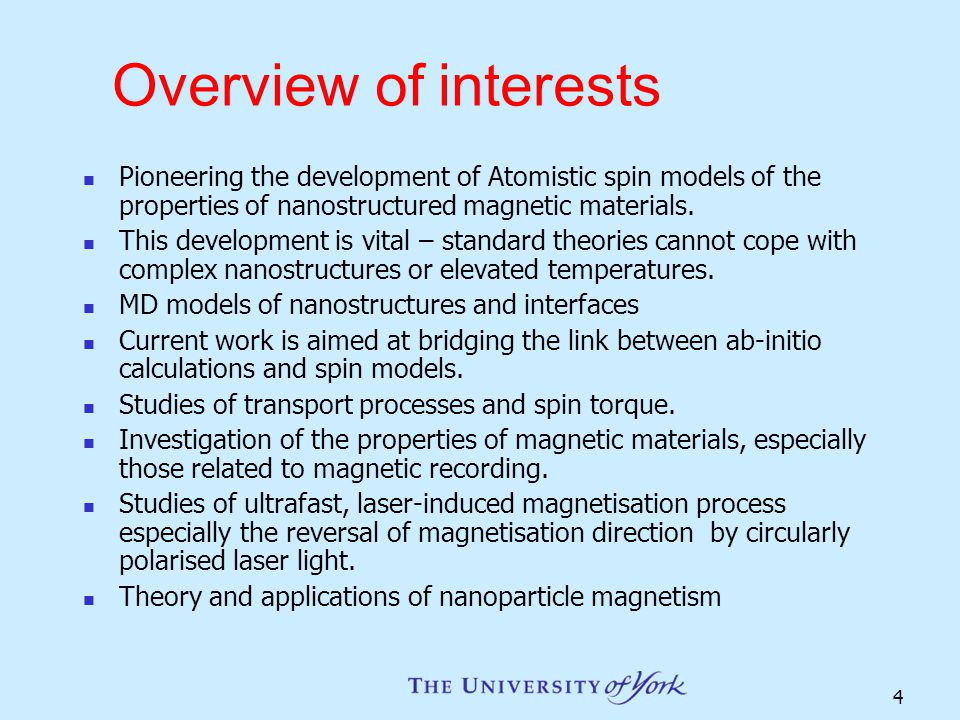 Overview of interests

- Pioneering the development of Atomistic spin models of the properties of nanostructured magnetic materials.
- This development is vital – standard theories cannot cope with complex nanostructures or elevated temperatures.
- MD models of nanostructures and interfaces
- Current work is aimed at bridging the link between ab-initio calculations and spin models.
- Studies of transport processes and spin torque.
- Investigation of the properties of magnetic materials, especially those related to magnetic recording.
- Studies of ultrafast, laser-induced magnetisation process especially the reversal of magnetisation direction by circularly polarised laser light.
- Theory and applications of nanoparticle magnetism

THE UNIVERSITY of York

4